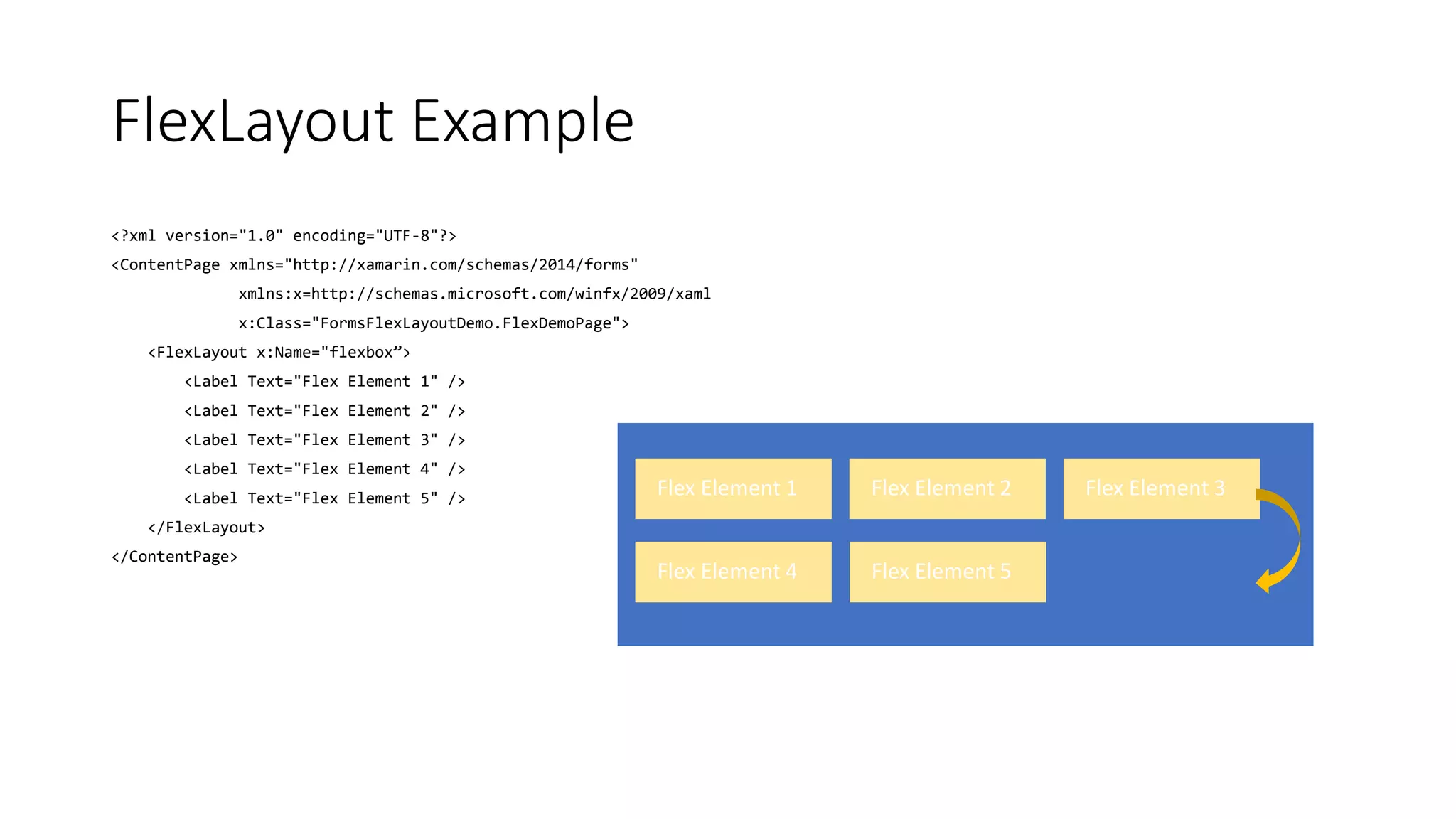 FlexLayout Example

<?xml version="1.0" encoding="UTF-8"?>
<ContentPage xmlns="http://xamarin.com/schemas/2014/forms"
              xmlns:x=http://schemas.microsoft.com/winfx/2009/xaml
              x:Class="FormsFlexLayoutDemo.FlexDemoPage">
    <FlexLayout x:Name="flexbox”>
        <Label Text="Flex Element 1" />
        <Label Text="Flex Element 2" />
        <Label Text="Flex Element 3" />
        <Label Text="Flex Element 4" />
        <Label Text="Flex Element 5" />
    </FlexLayout>
</ContentPage>

Flex Element 1
Flex Element 2
Flex Element 3
Flex Element 4
Flex Element 5